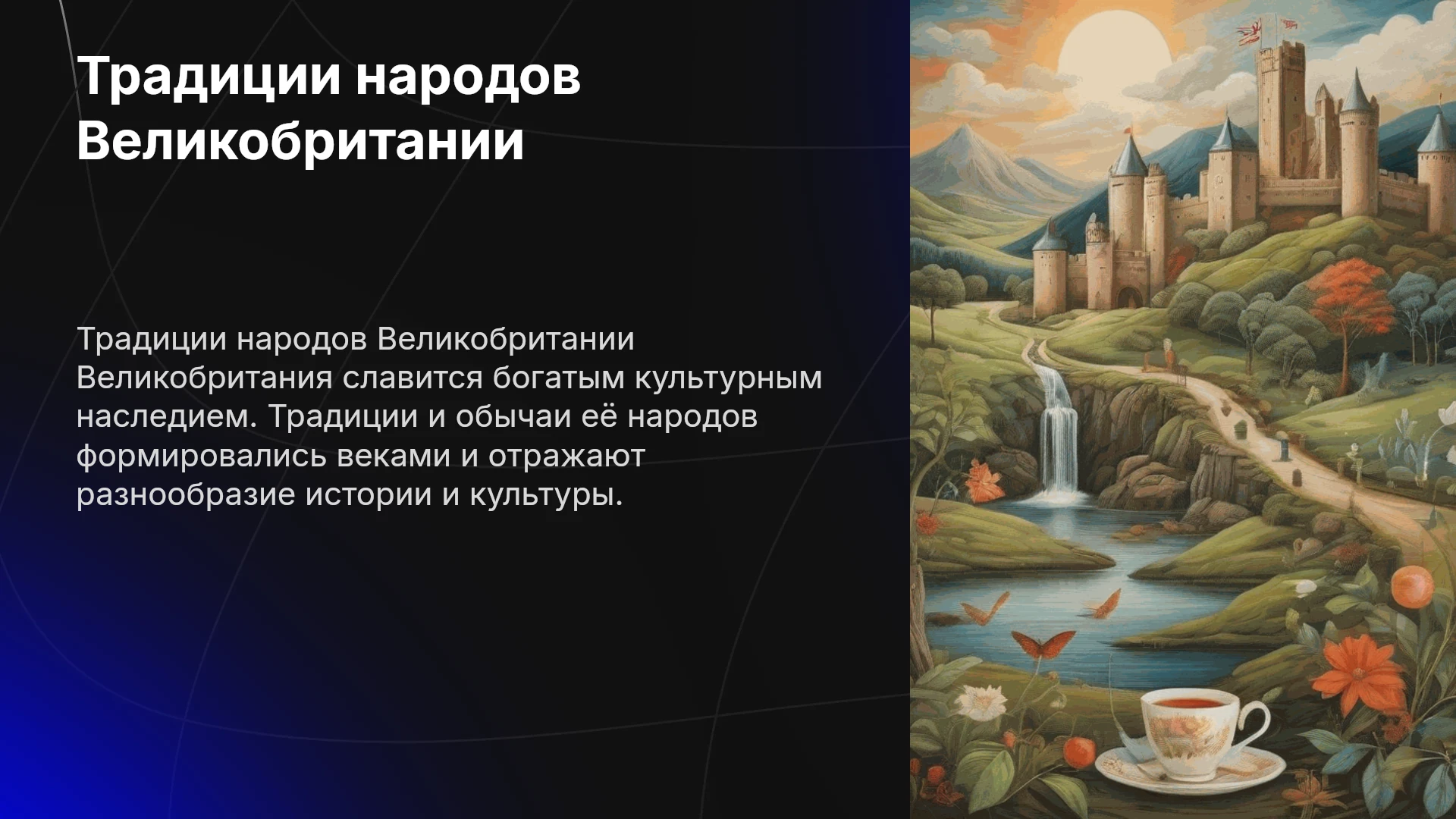 Традиции народов Великобритании

Традиции народов Великобритании Великобритания славится богатым культурным наследием. Традиции и обычаи её народов формировались веками и отражают разнообразие истории и культуры.